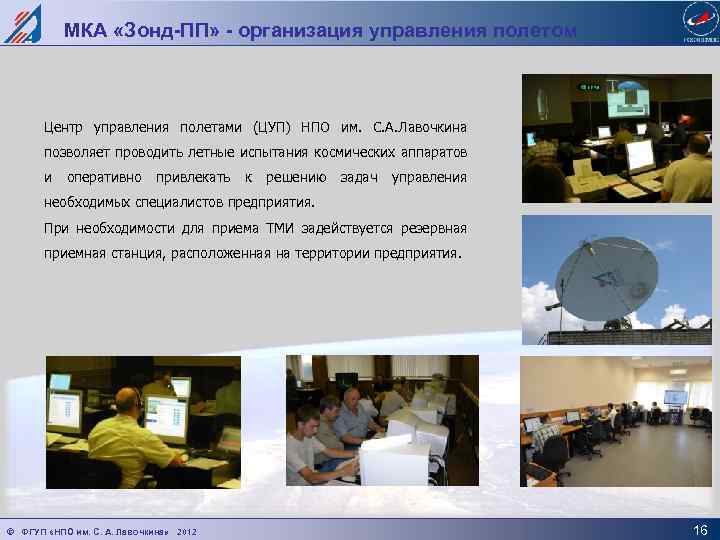 МКА «Зонд-ПП» - организация управления полетом

Центр управления полетами (ЦУП) НПО им. С.А.Лавочкина позволяет проводить летные испытания космических аппаратов и оперативно привлекать к решению задач управления необходимых специалистов предприятия.

При необходимости для приема ТМИ задействуется резервная приемная станция, расположенная на территории предприятия.

© ФГУП «НПО им. С. А. Лавочкина» 2012

16